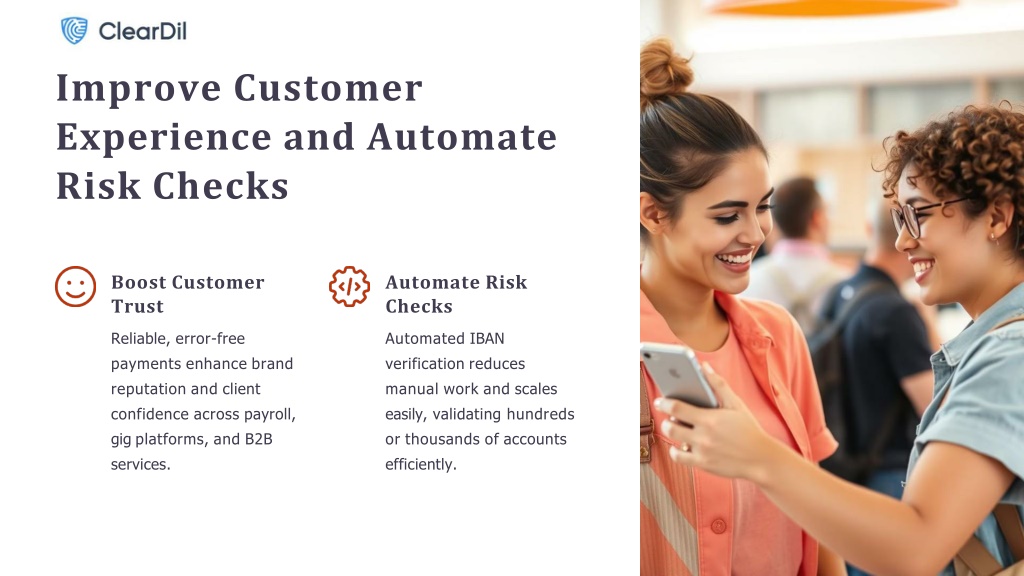 ClearDil

Improve Customer Experience and Automate Risk Checks

Boost Customer Trust

Reliable, error-free payments enhance brand reputation and client confidence across payroll, gig platforms, and B2B services.

Automate Risk Checks

Automated IBAN verification reduces manual work and scales easily, validating hundreds or thousands of accounts efficiently.